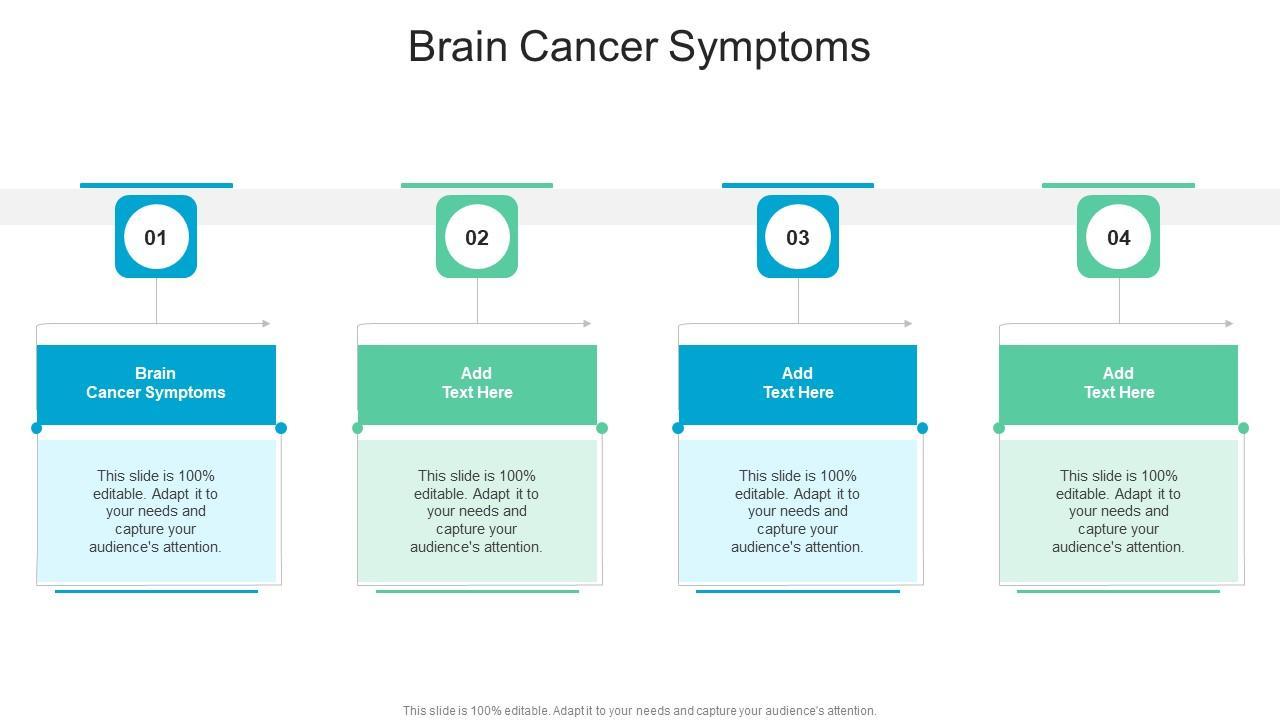 Brain Cancer Symptoms

01

Brain Cancer Symptoms

This slide is 100% editable. Adapt it to your needs and capture your audience's attention.

02

Add Text Here

This slide is 100% editable. Adapt it to your needs and capture your audience's attention.

03

Add Text Here

This slide is 100% editable. Adapt it to your needs and capture your audience's attention.

04

Add Text Here

This slide is 100% editable. Adapt it to your needs and capture your audience's attention.

This slide is 100% editable. Adapt it to your needs and capture your audience's attention.